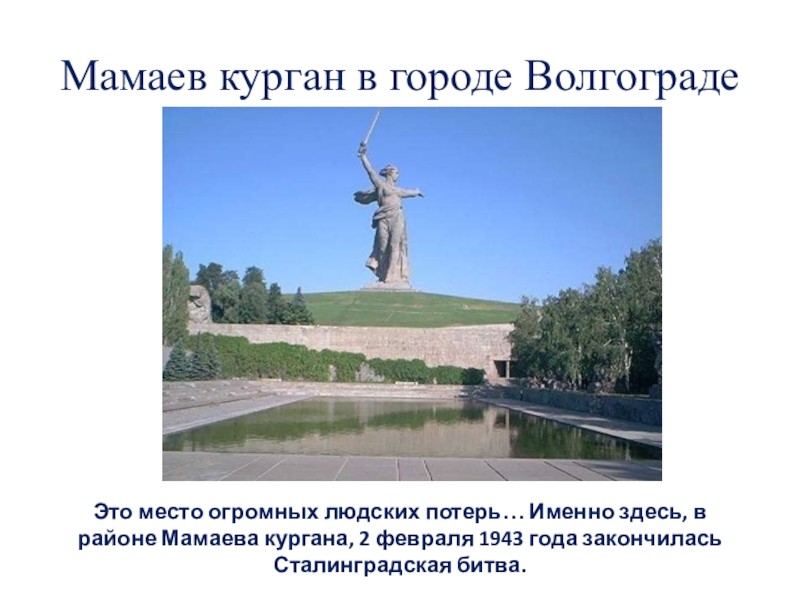 Мамаев курган в городе Волгограде

Это место огромных людских потерь… Именно здесь, в районе Мамаева кургана, 2 февраля 1943 года закончилась Сталинградская битва.